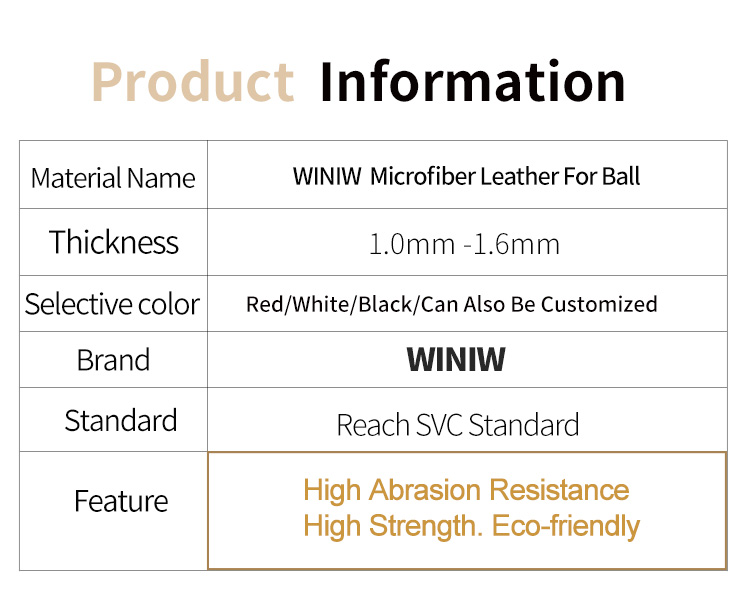 Product Information

| Material Name | WINIW Microfiber Leather For Ball |
|---|---|
| Thickness | 1.0mm -1.6mm |
| Selective color | Red/White/Black/Can Also Be Customized |
| Brand | WINIW |
| Standard | Reach SVC Standard |
| Feature | High Abrasion Resistance High Strength. Eco-friendly |